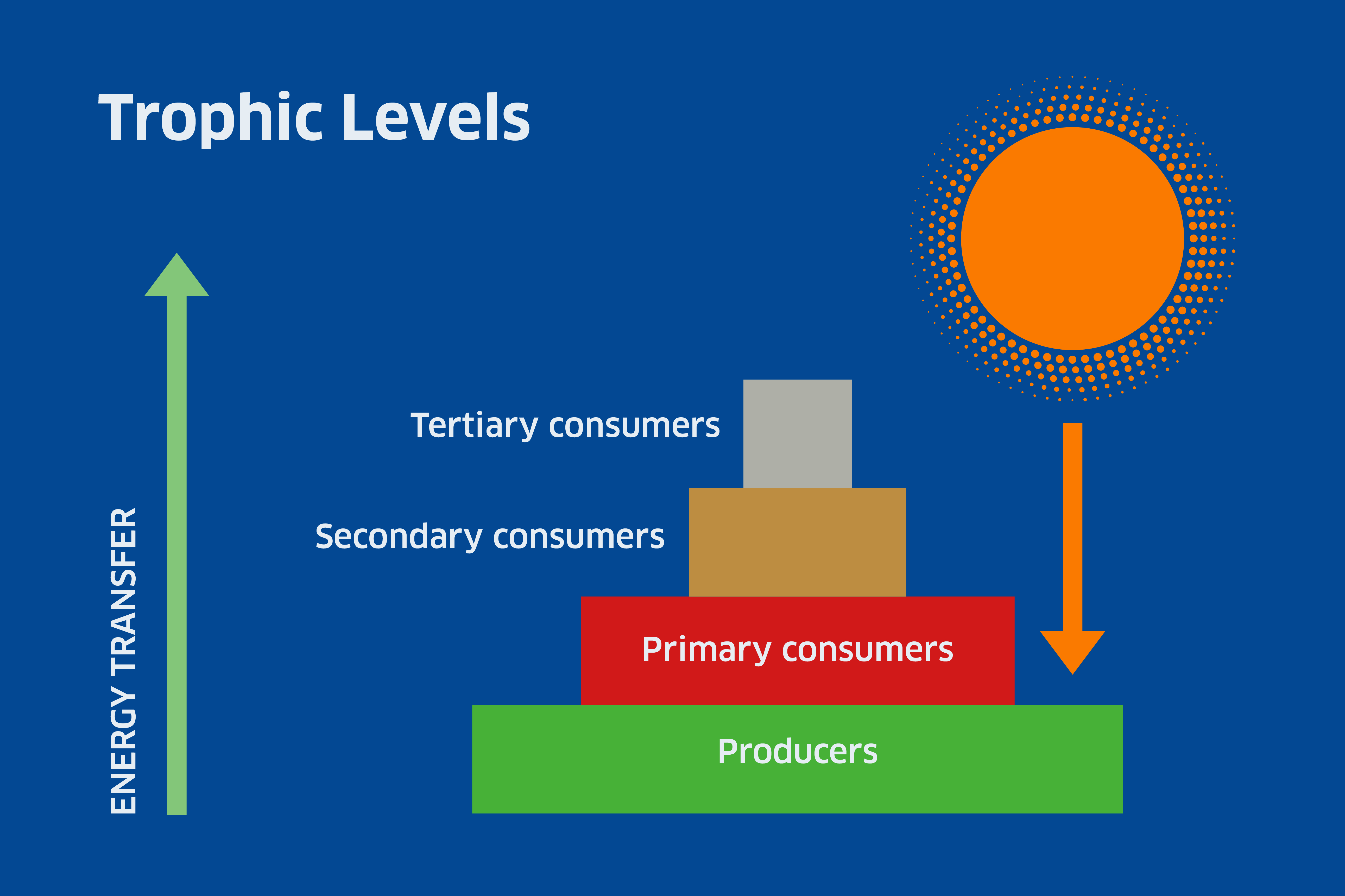 Trophic Levels

ENERGY TRANSFER

Tertiary consumers

Secondary consumers

Primary consumers

Producers